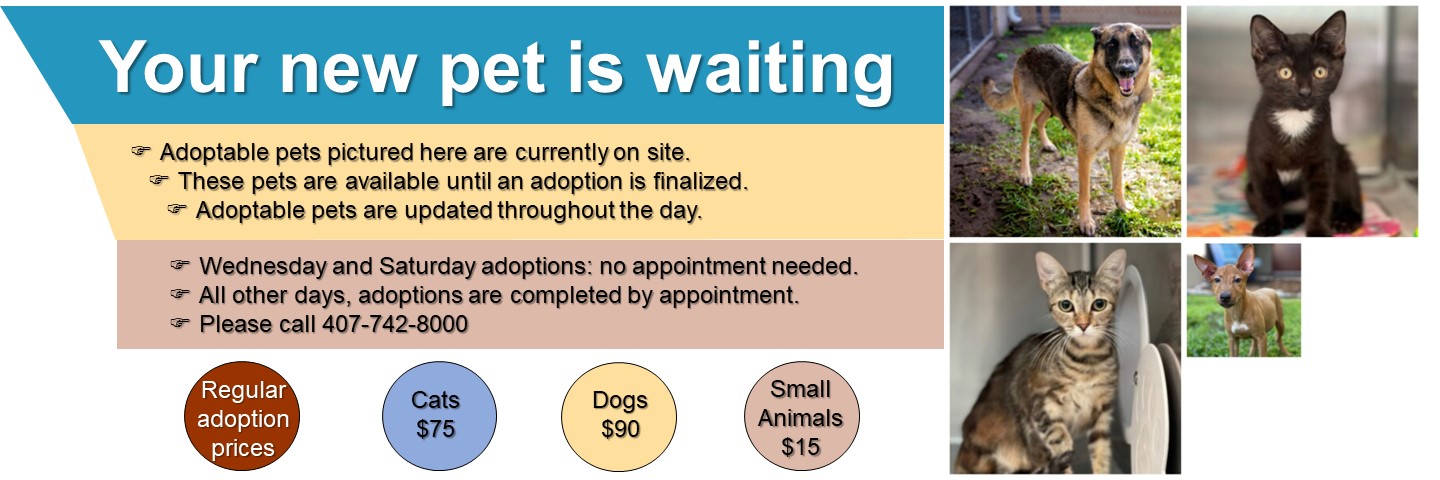 Your new pet is waiting

☞ Adoptable pets pictured here are currently on site.
☞ These pets are available until an adoption is finalized.
☞ Adoptable pets are updated throughout the day.

☞ Wednesday and Saturday adoptions: no appointment needed.
☞ All other days, adoptions are completed by appointment.
☞ Please call 407-742-8000

Regular adoption prices

Cats $75

Dogs $90

Small Animals $15